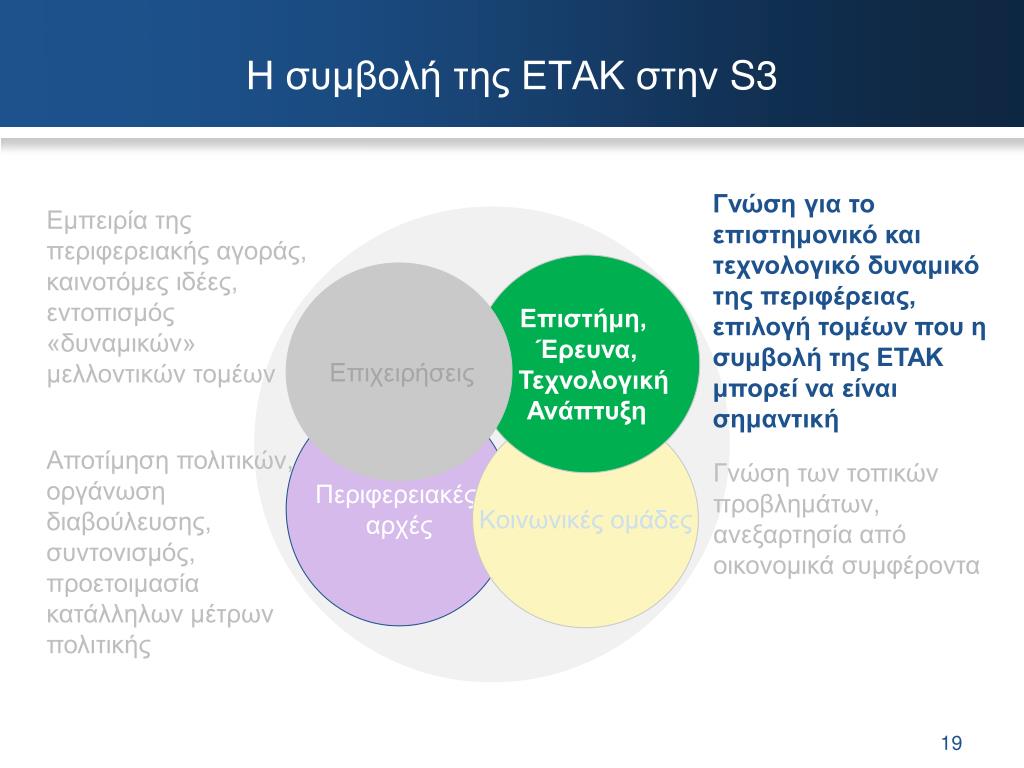 Η συμβολή της ΕΤΑΚ στην S3

Εμπειρία της περιφερειακής αγοράς, καινοτόμες ιδέες, εντοπισμός «δυναμικών» μελλοντικών τομέων

Αποτίμηση πολιτικών, οργάνωση διαβούλευσης, συντονισμός, προετοιμασία κατάλληλων μέτρων πολιτικής

Επιχειρήσεις

Επιστήμη, Έρευνα, Τεχνολογική Ανάπτυξη

Περιφερειακές αρχές

Κοινωνικές ομάδες

Γνώση για το επιστημονικό και τεχνολογικό δυναμικό της περιφέρειας, επιλογή τομέων που η συμβολή της ΕΤΑΚ μπορεί να είναι σημαντική

Γνώση των τοπικών προβλημάτων, ανεξαρτησία από οικονομικά συμφέροντα

19